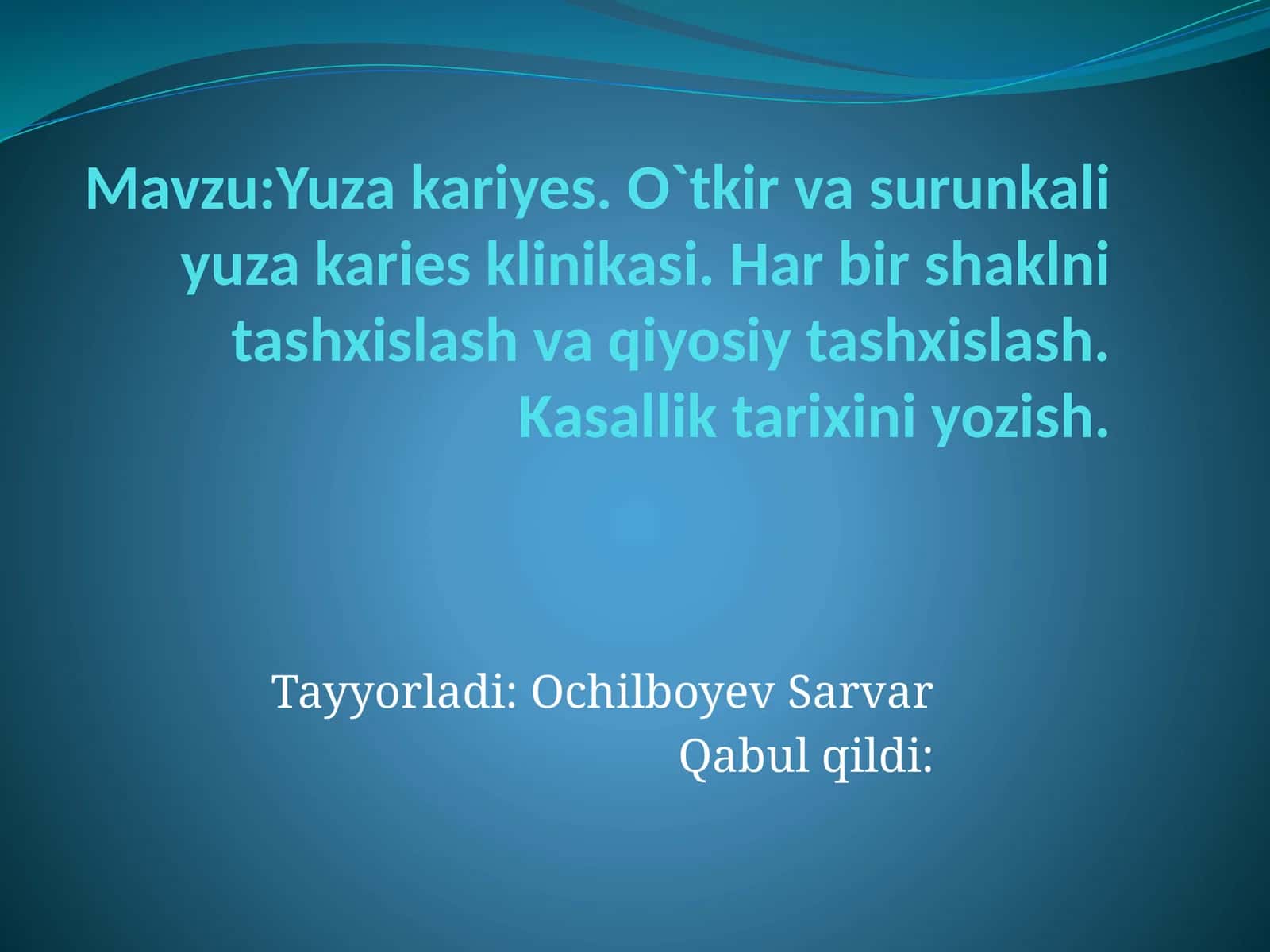 Mavzu:Yuza kariyes. O`tkir va surunkali yuza karies klinikasi. Har bir shaklni tashxislash va qiyosiy tashxislash. Kasallik tarixini yozish.

Tayyorladi: Ochilboyev Sarvar
Qabul qildi: